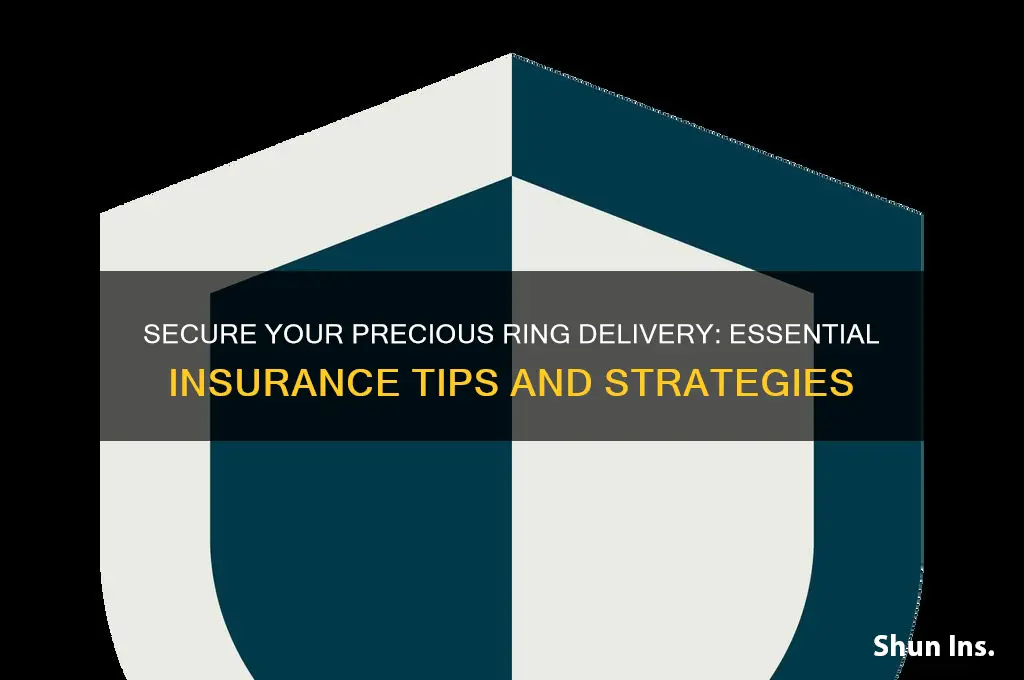 SECURE YOUR PRECIOUS RING DELIVERY: ESSENTIAL INSURANCE TIPS AND STRATEGIES

Shun Ins.